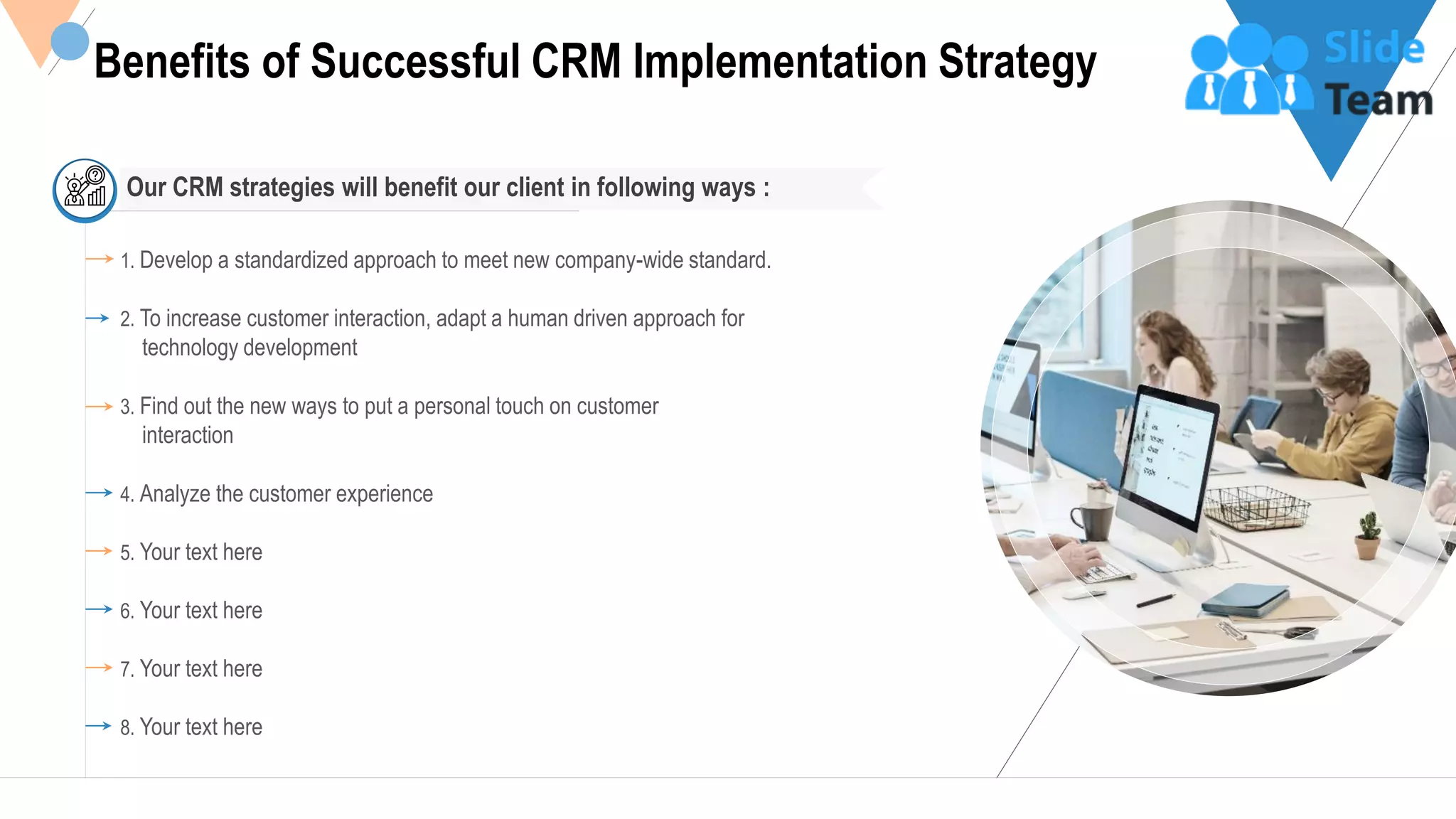 Benefits of Successful CRM Implementation Strategy

Slide Team

Our CRM strategies will benefit our client in following ways :

1. Develop a standardized approach to meet new company-wide standard.

2. To increase customer interaction, adapt a human driven approach for technology development

3. Find out the new ways to put a personal touch on customer interaction

4. Analyze the customer experience

5. Your text here

6. Your text here

7. Your text here

8. Your text here